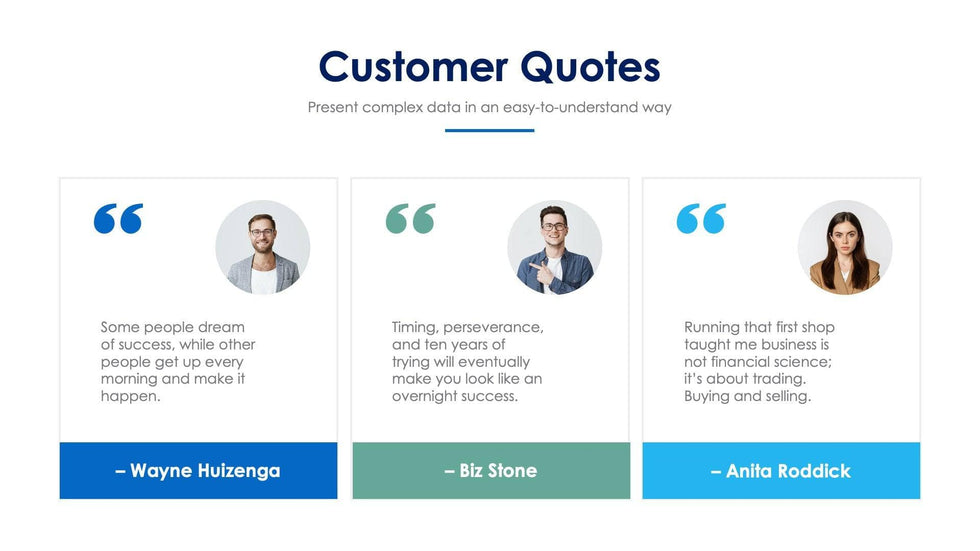 Customer Quotes

Present complex data in an easy-to-understand way

“

Some people dream of success, while other people get up every morning and make it happen.

– Wayne Huizenga

“

Timing, perseverance, and ten years of trying will eventually make you look like an overnight success.

– Biz Stone

“

Running that first shop taught me business is not financial science; it's about trading. Buying and selling.

– Anita Roddick